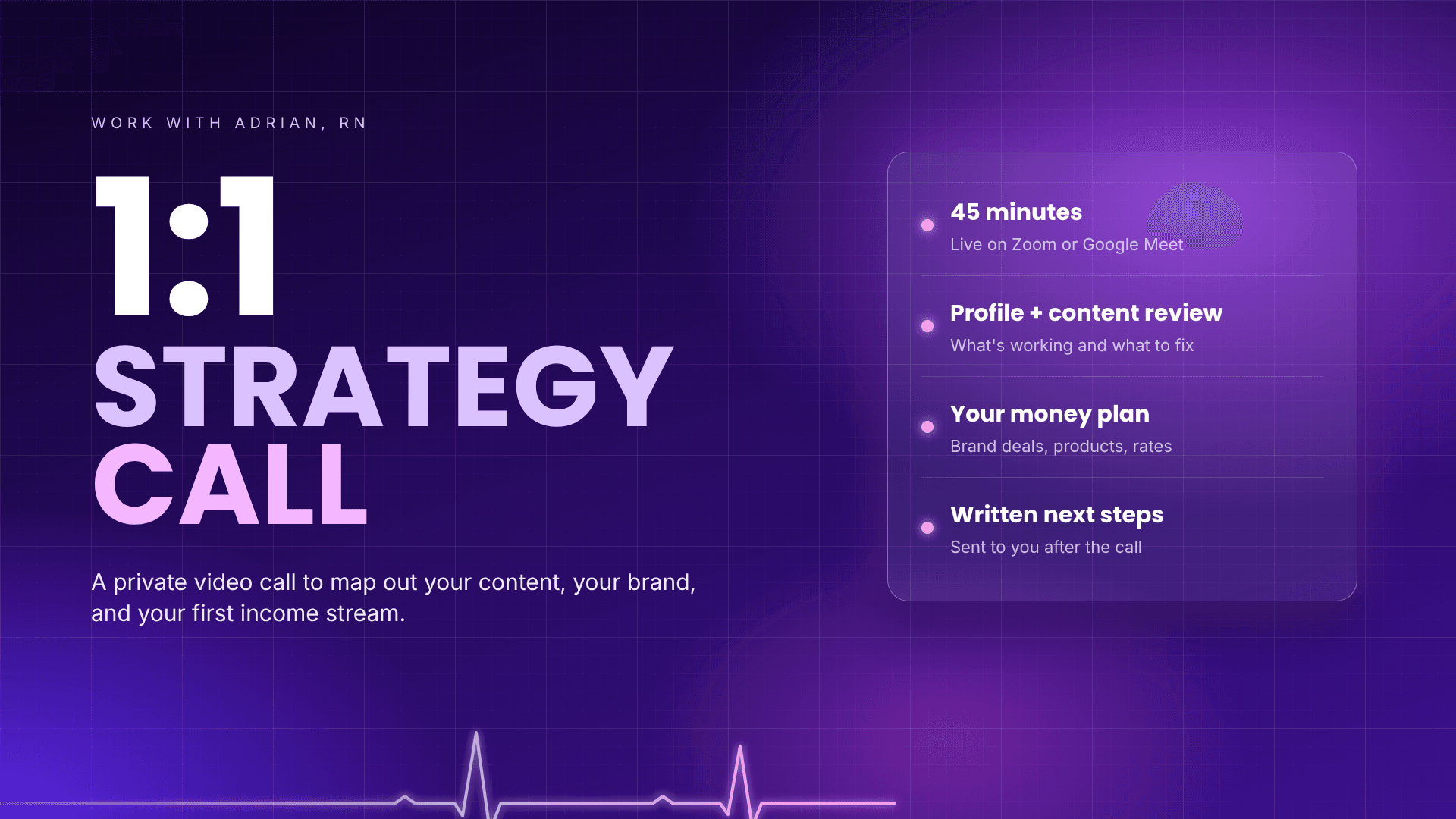 WORK WITH ADRIAN, RN

1:1

STRATEGY

CALL

A private video call to map out your content, your brand, and your first income stream.

• 45 minutes
Live on Zoom or Google Meet

• Profile + content review
What's working and what to fix

• Your money plan
Brand deals, products, rates

• Written next steps
Sent to you after the call